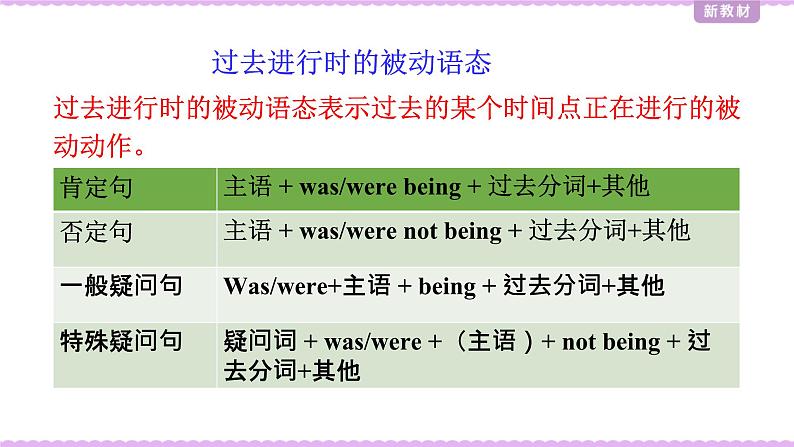 新教材

过去进行时的被动语态

过去进行时的被动语态表示过去的某个时间点正在进行的被动动作。

| 肯定句 | 主语 + was/were being + 过去分词+其他 |
|---|---|
| 否定句 | 主语 + was/were not being + 过去分词+其他 |
| 一般疑问句 | Was/were+主语 + being + 过去分词+其他 |
| 特殊疑问句 | 疑问词 + was/were +（主语）+ not being + 过去分词+其他 |